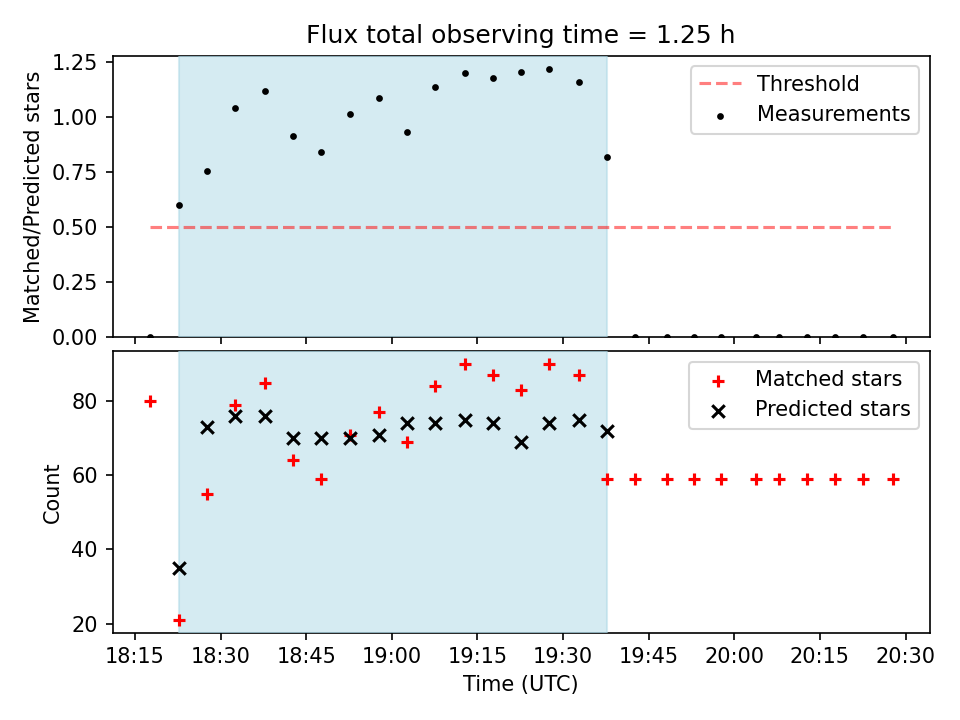 Flux total observing time = 1.25 h

Matched/Predicted stars

1.25
1.00
0.75
0.50
0.25
0.00

Threshold
Measurements

Count

80
60
40
20

Matched stars
Predicted stars

18:15 18:30 18:45 19:00 19:15 19:30 19:45 20:00 20:15 20:30

Time (UTC)